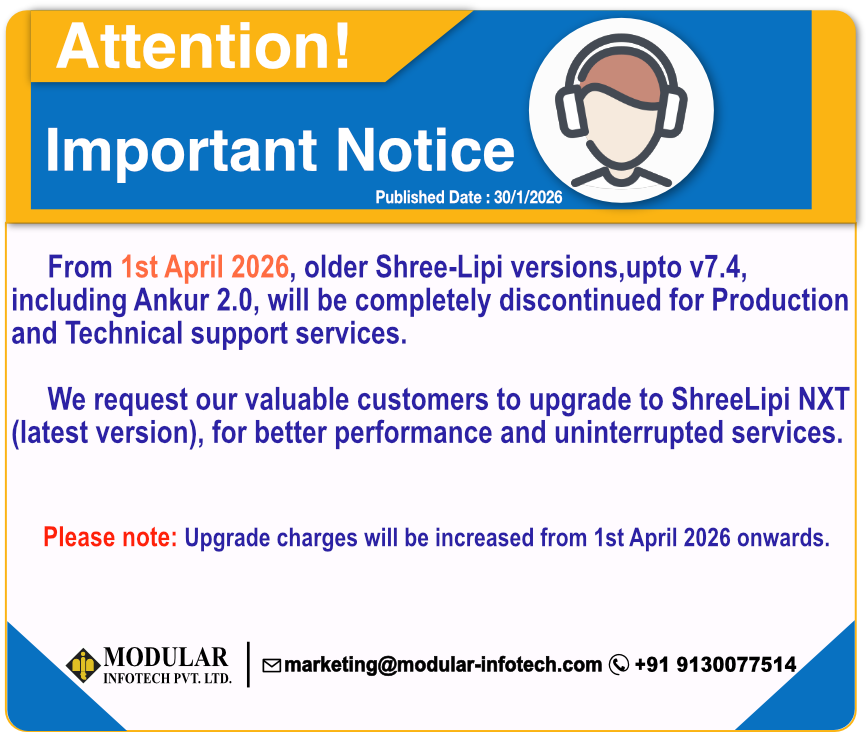 Attention!

Important Notice

Published Date : 30/1/2026

From 1st April 2026, older Shree-Lipi versions,upto v7.4, including Ankur 2.0, will be completely discontinued for Production and Technical support services.

We request our valuable customers to upgrade to ShreeLipi NXT (latest version), for better performance and uninterrupted services.

Please note: Upgrade charges will be increased from 1st April 2026 onwards.

MODULAR INFOTECH PVT. LTD.

marketing@modular-infotech.com +91 9130077514